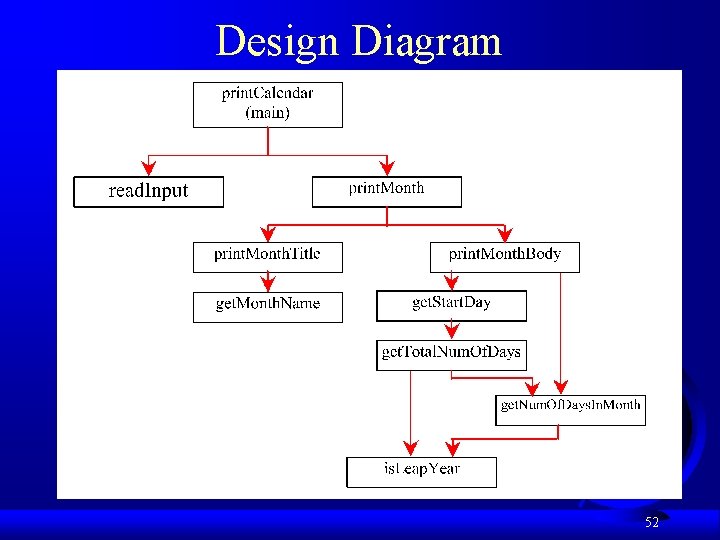 Design Diagram

printCalendar
(main)

readInput

printMonth

printMonthTitle

printMonthBody

getMonthName

getStartDay

getTotalNumOfDays

getNumOfDaysInMonth

isLeapYear

52